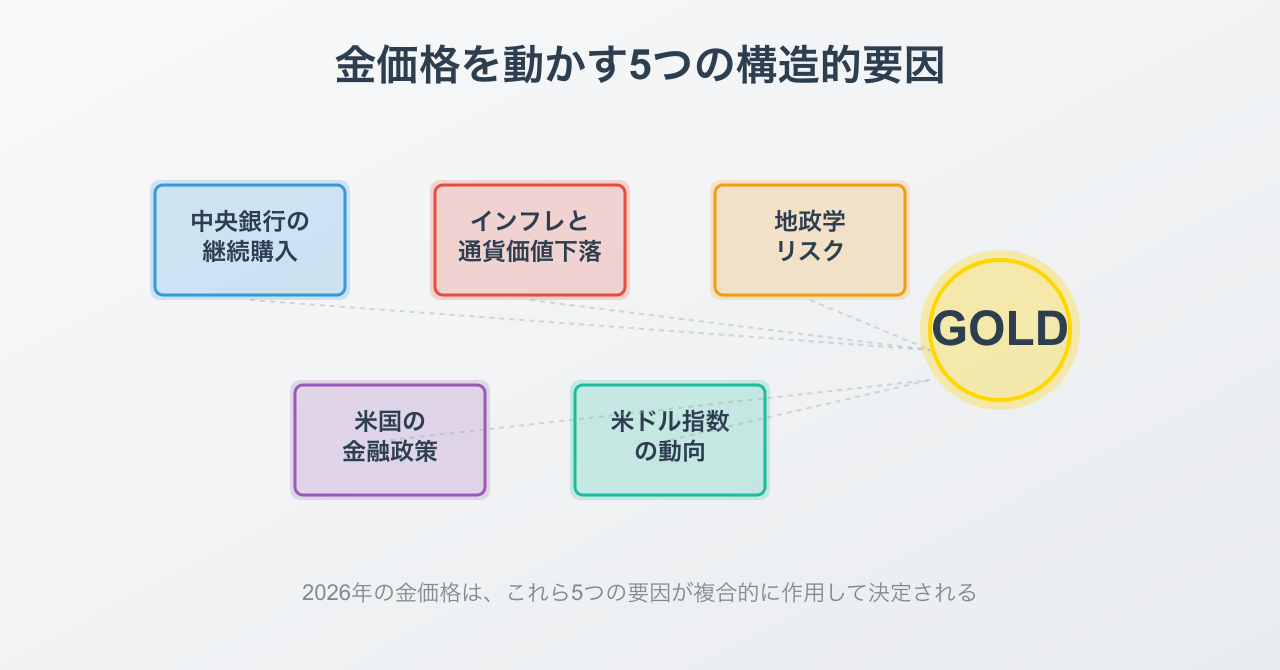 金価格を動かす5つの構造的要因

中央銀行の継続購入

インフレと通貨価値下落

地政学リスク

GOLD

米国の金融政策

米ドル指数の動向

2026年の金価格は、これら5つの要因が複合的に作用して決定される